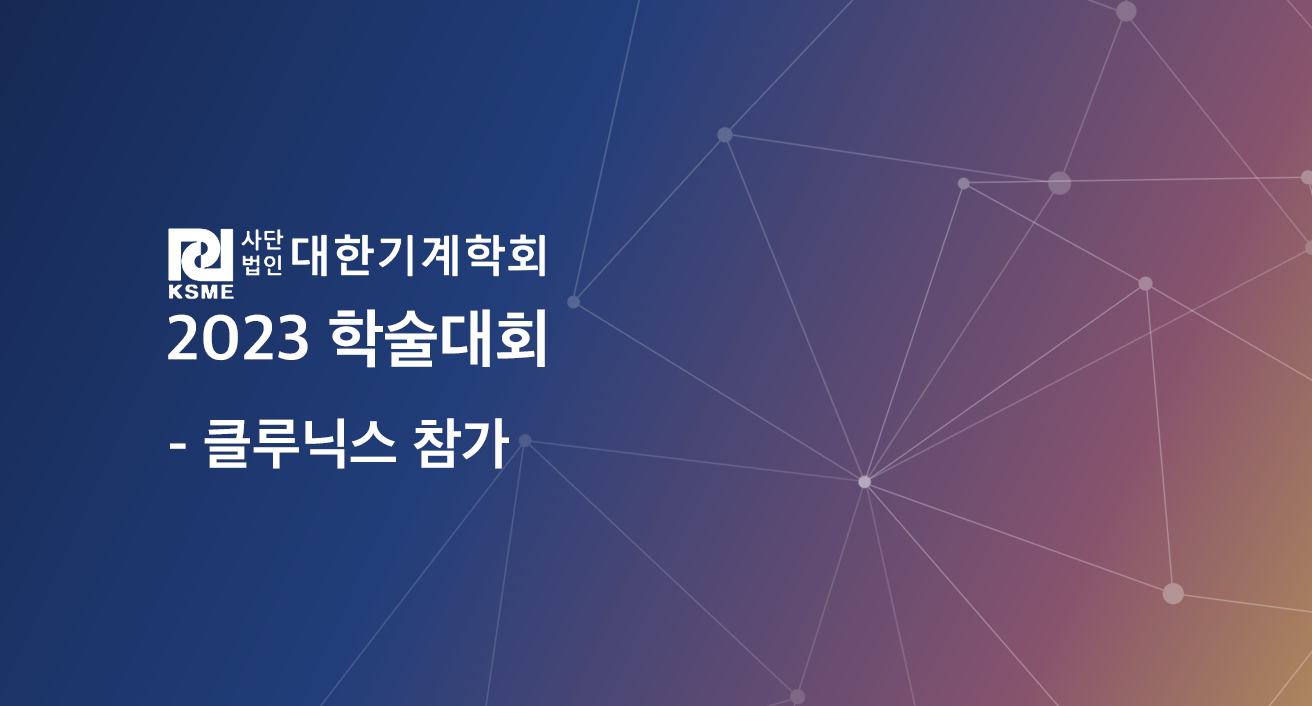 KSME 사단법인 대한기계학회
2023 학술대회

- 클루닉스 참가